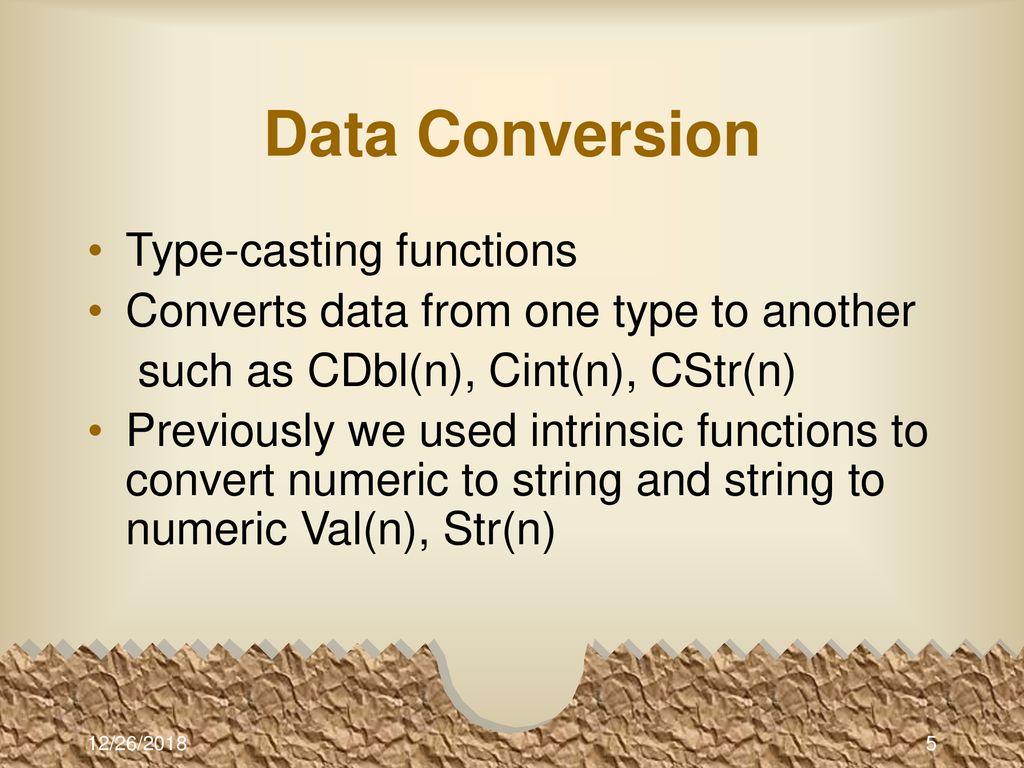 Data Conversion

• Type-casting functions
• Converts data from one type to another such as CDbl(n), Cint(n), CStr(n)
• Previously we used intrinsic functions to convert numeric to string and string to numeric Val(n), Str(n)

12/26/2018

5